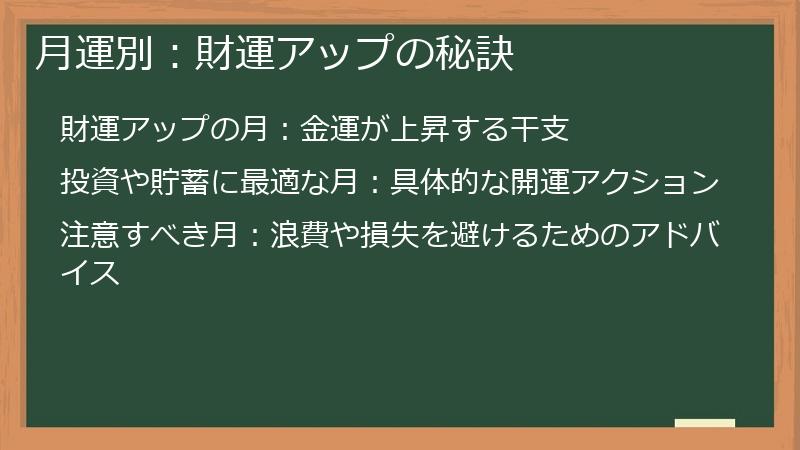 月運別：財運アップの秘訣

財運アップの月：金運が上昇する干支

投資や貯蓄に最適な月：具体的な開運アクション

注意すべき月：浪費や損失を避けるためのアドバイス